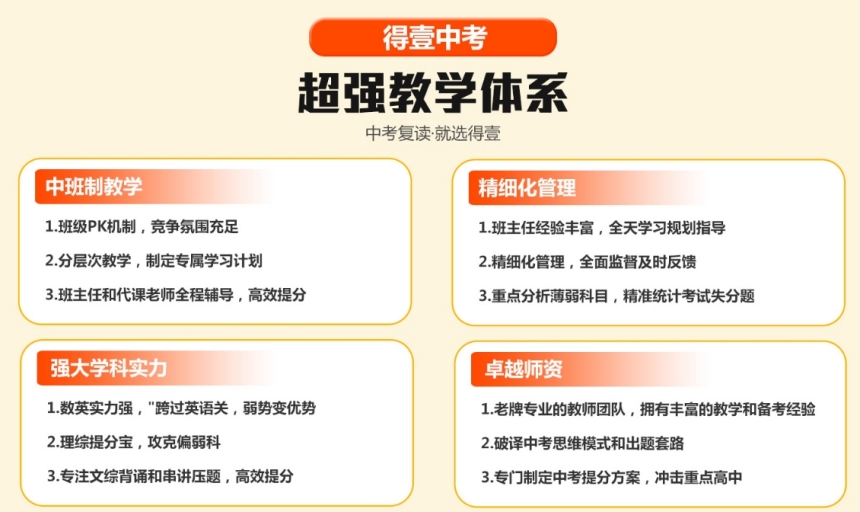 得壹中考

超强教学体系

中考复读·就选得壹

中班制教学

1.班级PK机制，竞争氛围充足

2.分层次教学，制定专属学习计划

3.班主任和代课老师全程辅导，高效提分

精细化管理

1.班主任经验丰富，全天学习规划指导

2.精细化管理，全面监督及时反馈

3.重点分析薄弱科目，精准统计考试失分题

强大学科实力

1.数英实力强，"跨过英语关，弱势变优势

2.理综提分宝，攻克偏弱科

3.专注文综背诵和串讲压题，高效提分

卓越师资

1.老牌专业的教师团队，拥有丰富的教学和备考经验

2.破译中考思维模式和出题套路

3.专门制定中考提分方案，冲击重点高中